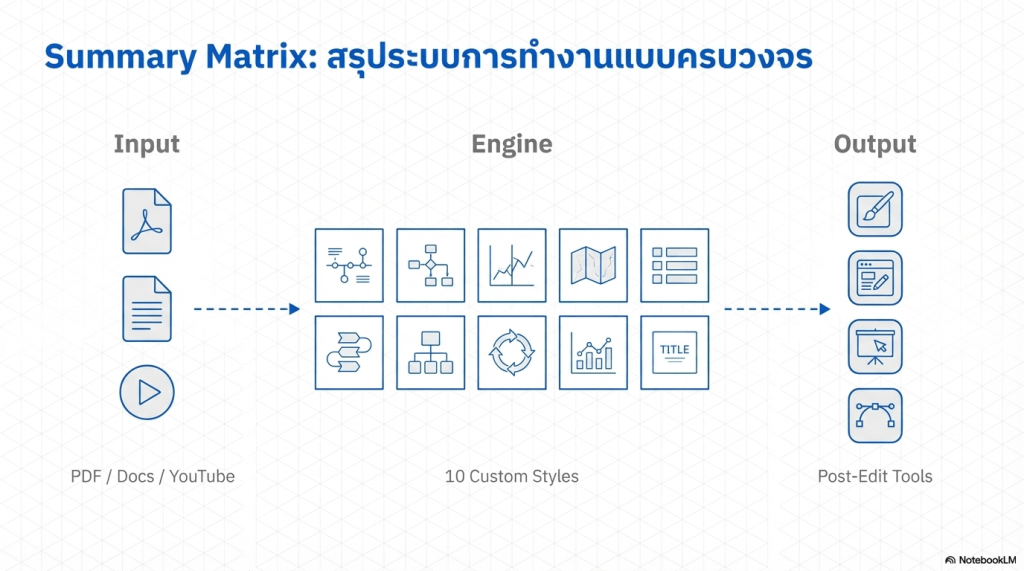 Summary Matrix: สรุประบบการทำงานแบบครบวงจร

Input

Engine

Output

TITLE

PDF / Docs / YouTube

10 Custom Styles

Post-Edit Tools

NotebookLM